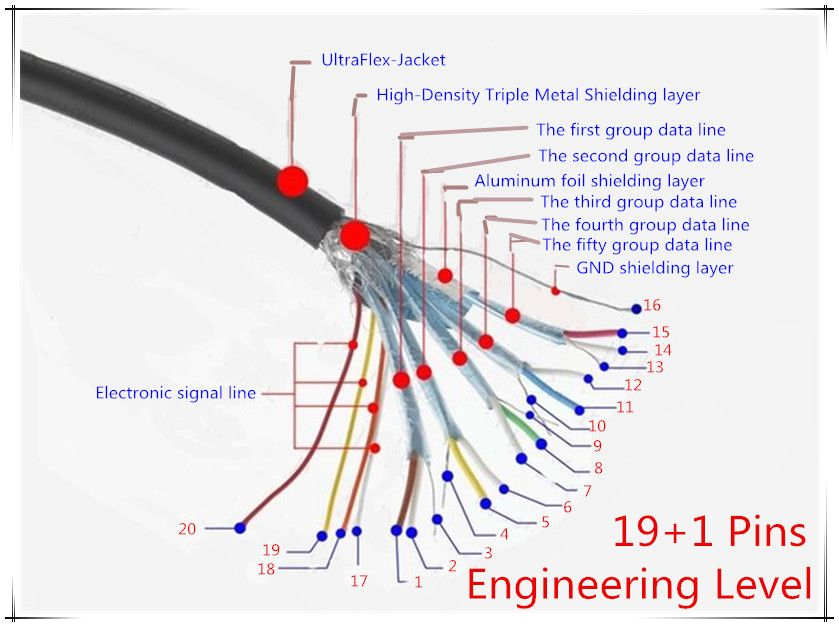 UltraFlex-Jacket
High-Density Triple Metal Shielding layer
The first group data line
The second group data line
Aluminum foil shielding layer
The third group data line
The fourth group data line
The fifty group data line
GND shielding layer

Electronic signal line

16
15
14
13
12
11
10
9
8
7
6
5
4
3
2
1
17
18
19
20

19+1 Pins
Engineering Level